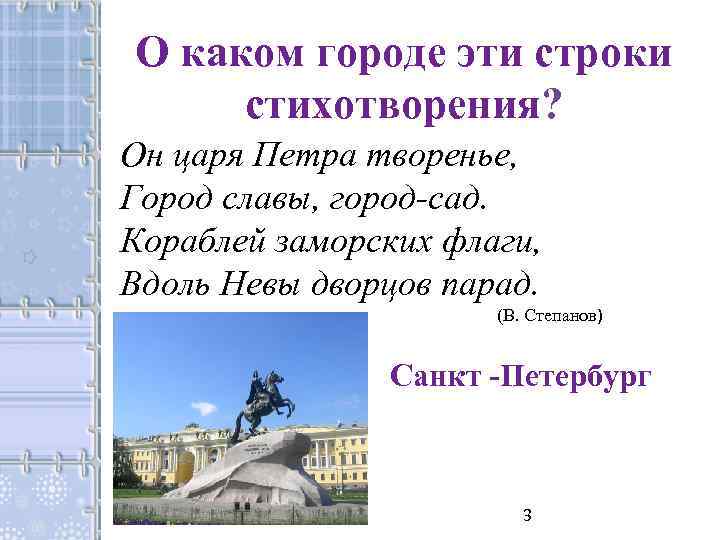 О каком городе эти строки стихотворения?

Он царя Петра творенье,
Город славы, город-сад.
Кораблей заморских флаги,
Вдоль Невы дворцов парад.

(В. Степанов)

Санкт -Петербург

3